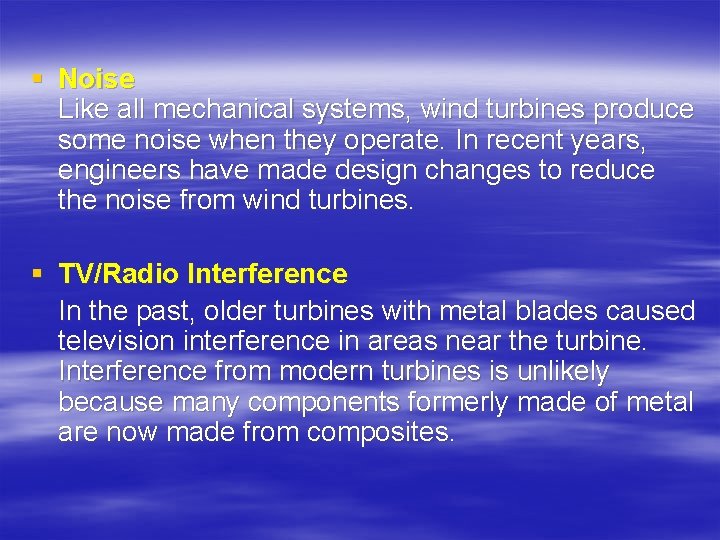 ▪ Noise
Like all mechanical systems, wind turbines produce some noise when they operate. In recent years, engineers have made design changes to reduce the noise from wind turbines.

▪ TV/Radio Interference
In the past, older turbines with metal blades caused television interference in areas near the turbine. Interference from modern turbines is unlikely because many components formerly made of metal are now made from composites.